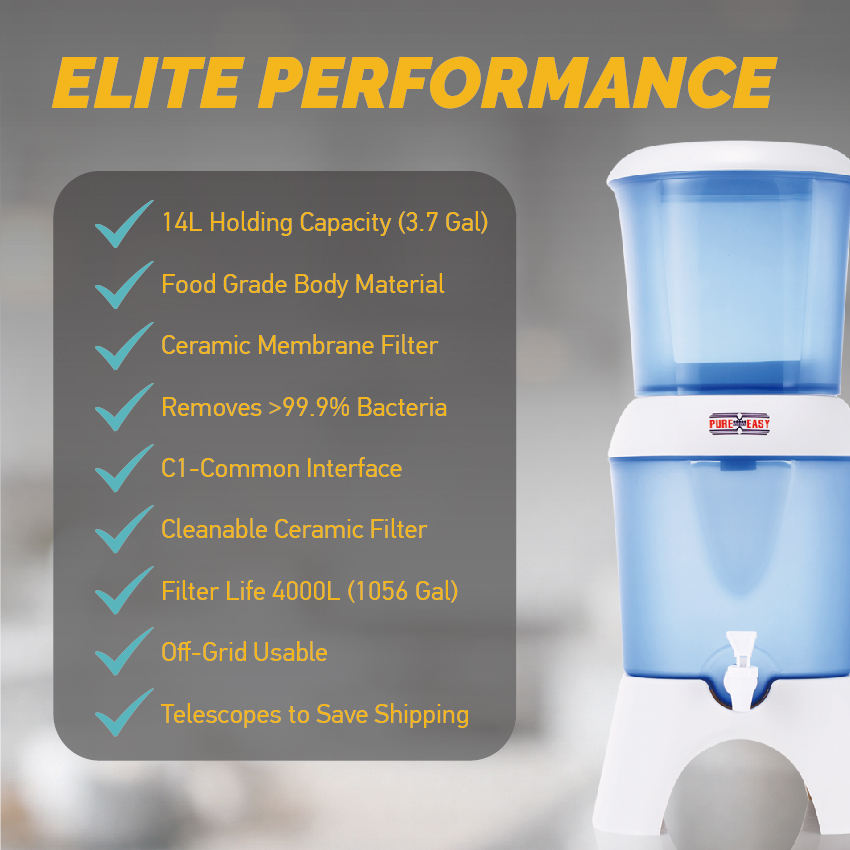 ELITE PERFORMANCE

14L Holding Capacity (3.7 Gal)

Food Grade Body Material

Ceramic Membrane Filter

Removes >99.9% Bacteria

C1-Common Interface

Cleanable Ceramic Filter

Filter Life 4000L (1056 Gal)

Off-Grid Usable

Telescopes to Save Shipping

PURE EASY